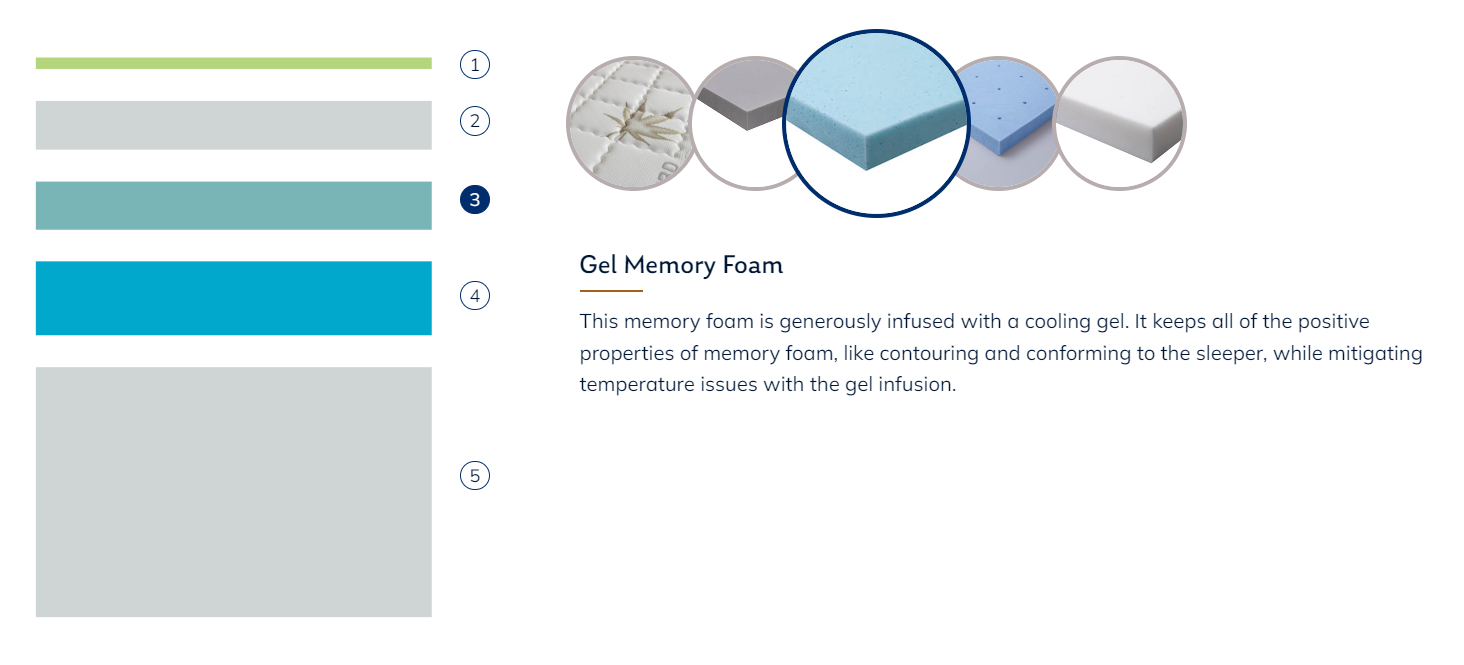 1
2
3
4
5

Gel Memory Foam

This memory foam is generously infused with a cooling gel. It keeps all of the positive properties of memory foam, like contouring and conforming to the sleeper, while mitigating temperature issues with the gel infusion.